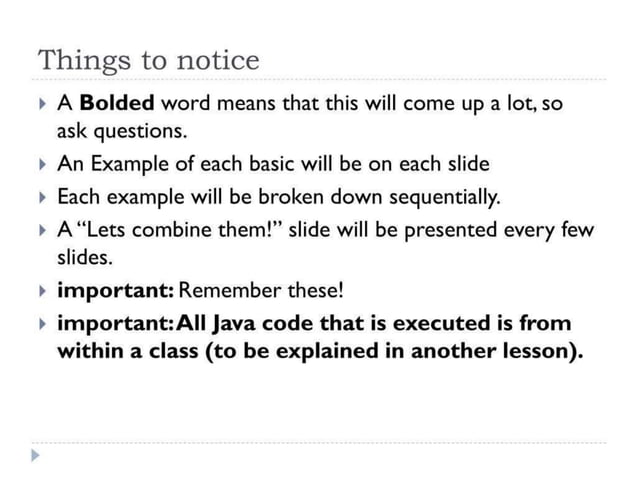 Things to notice

A Bolded word means that this will come up a lot, so ask questions.

An Example of each basic will be on each slide

Each example will be broken down sequentially.

A "Lets combine them!" slide will be presented every few slides.

important: Remember these!

important: All Java code that is executed is from within a class (to be explained in another lesson).